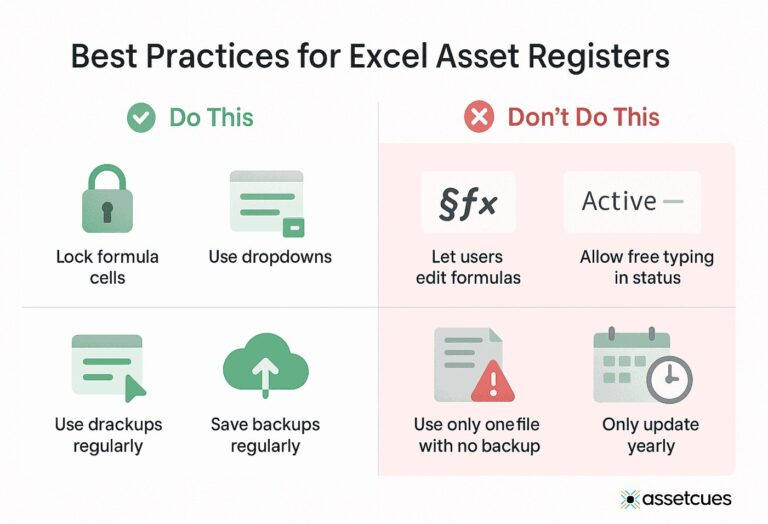 Best Practices for Excel Asset Registers

Do This

Lock formula cells

Use dropdowns

Use drackups regularly

Save backups regularly

Don't Do This

§fx

Let users edit formulas

Active —

Allow free typing in status

Use only onefile with no backup

Only update yearly

assetcues